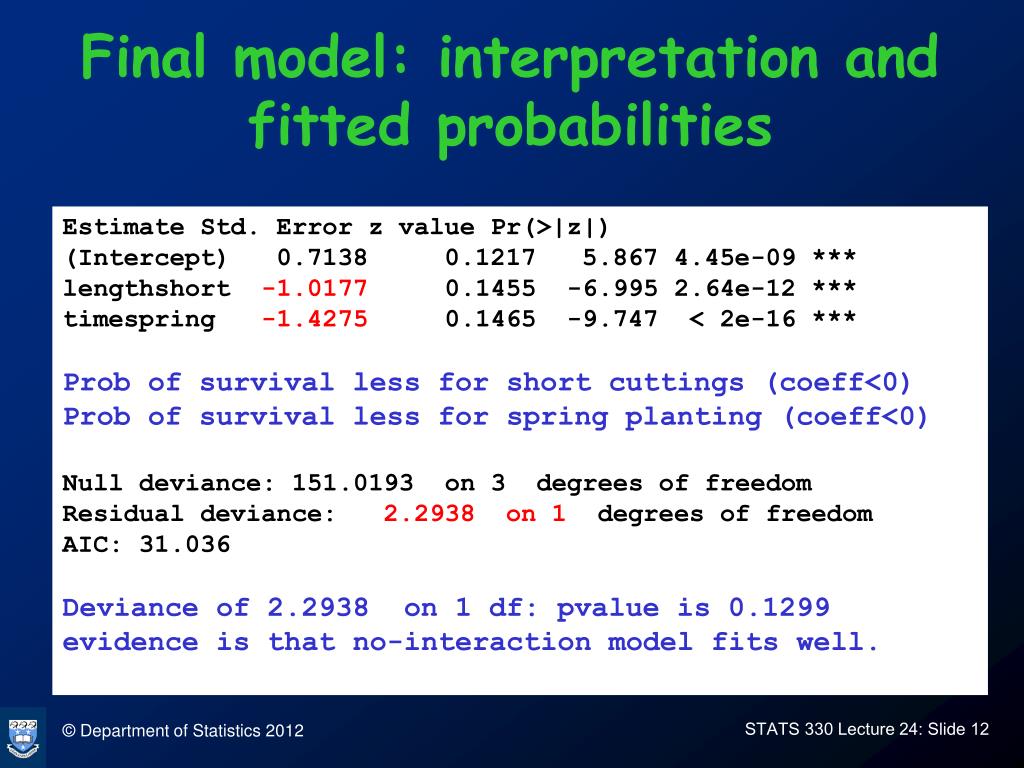 Final model: interpretation and fitted probabilities

Estimate Std. Error z value Pr(>|z|)
(Intercept) 0.7138 0.1217 5.867 4.45e-09 ***
lengthshort -1.0177 0.1455 -6.995 2.64e-12 ***
timespring -1.4275 0.1465 -9.747 < 2e-16 ***

Prob of survival less for short cuttings (coeff<0)
Prob of survival less for spring planting (coeff<0)

Null deviance: 151.0193 on 3 degrees of freedom
Residual deviance: 2.2938 on 1 degrees of freedom
AIC: 31.036

Deviance of 2.2938 on 1 df: pvalue is 0.1299
evidence is that no-interaction model fits well.

© Department of Statistics 2012

STATS 330 Lecture 24: Slide 12